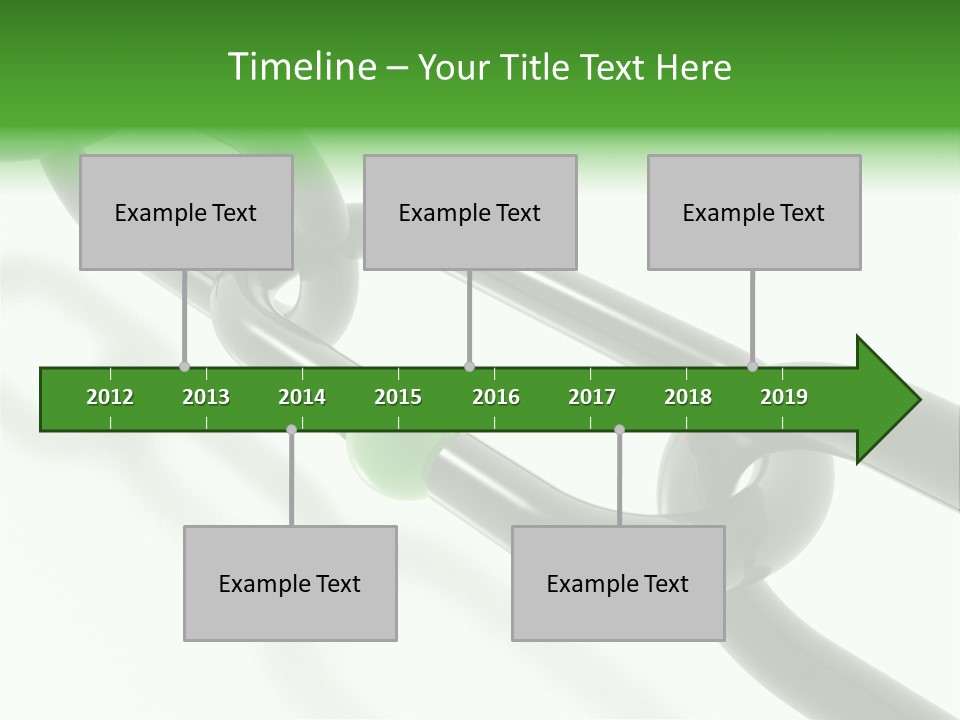 Timeline – Your Title Text Here

Example Text

Example Text

Example Text

2012 2013 2014 2015 2016 2017 2018 2019

Example Text

Example Text